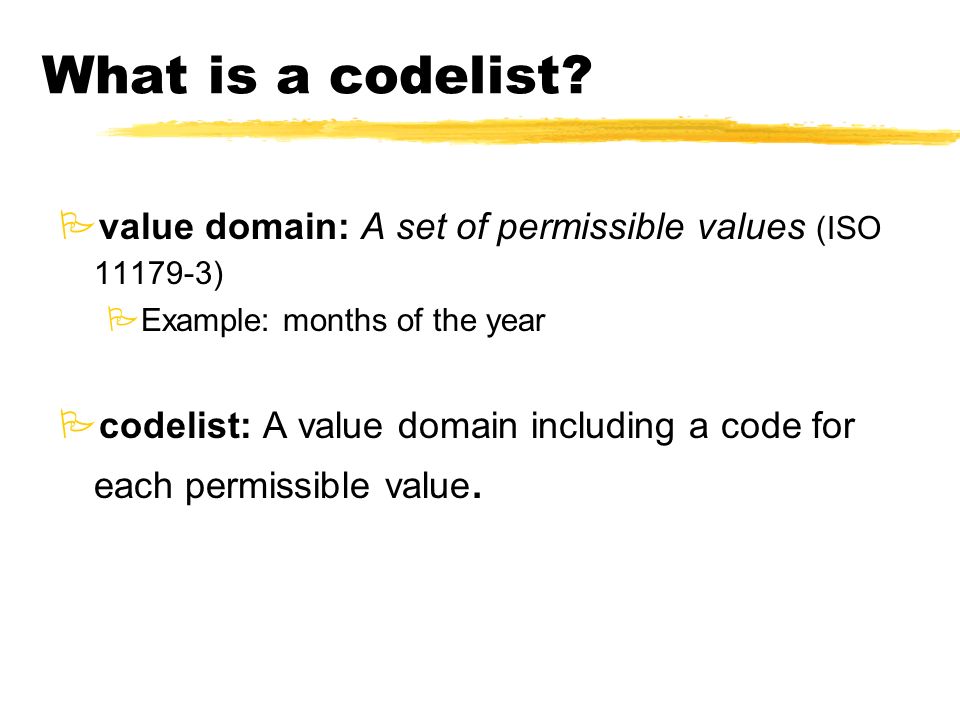 What is a codelist?

value domain: A set of permissible values (ISO 11179-3)

Example: months of the year

codelist: A value domain including a code for each permissible value.